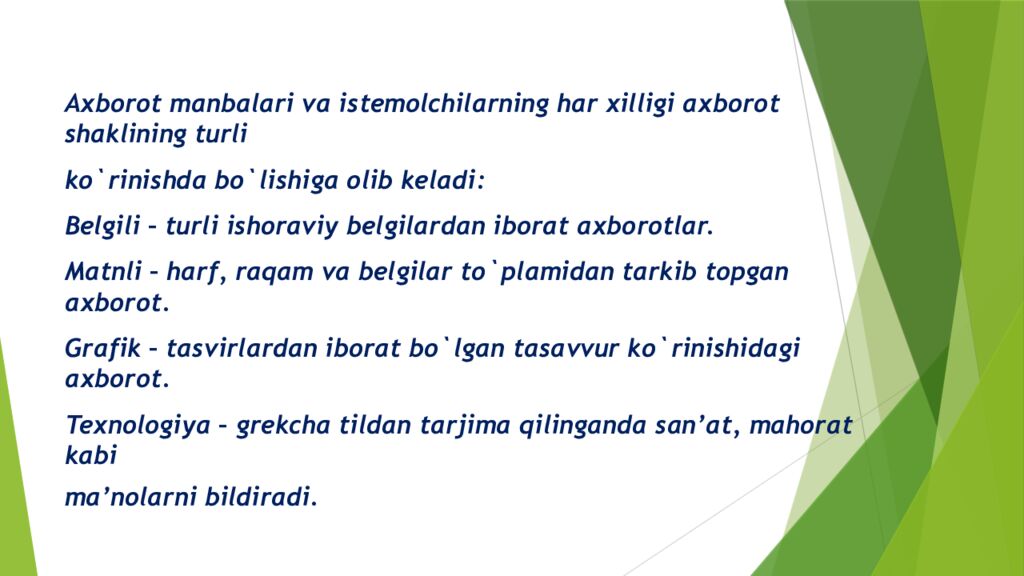 Axborot manbalari va istemolchilarning har xilligi axborot shaklining turli

ko`rinishda bo`lishiga olib keladi:

Belgili – turli ishoraviy belgilardan iborat axborotlar.

Matnli – harf, raqam va belgilar to`plamidan tarkib topgan axborot.

Grafik – tasvirlardan iborat bo`lgan tasavvur ko`rinishidagi axborot.

Texnologiya – grekcha tildan tarjima qilinganda san’at, mahorat kabi

ma’nolarni bildiradi.